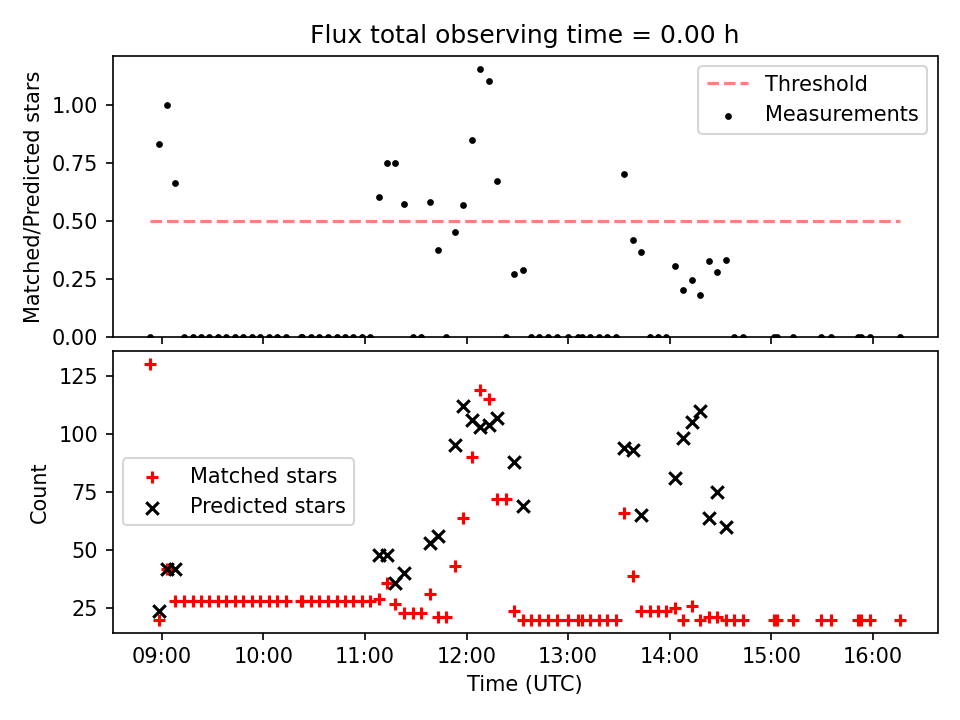 Flux total observing time = 0.00 h

Matched/Predicted stars

1.00
0.75
0.50
0.25
0.00

Threshold
Measurements

Count

125
100
75
50
25

Matched stars
Predicted stars

09:00
10:00
11:00
12:00
13:00
14:00
15:00
16:00

Time (UTC)